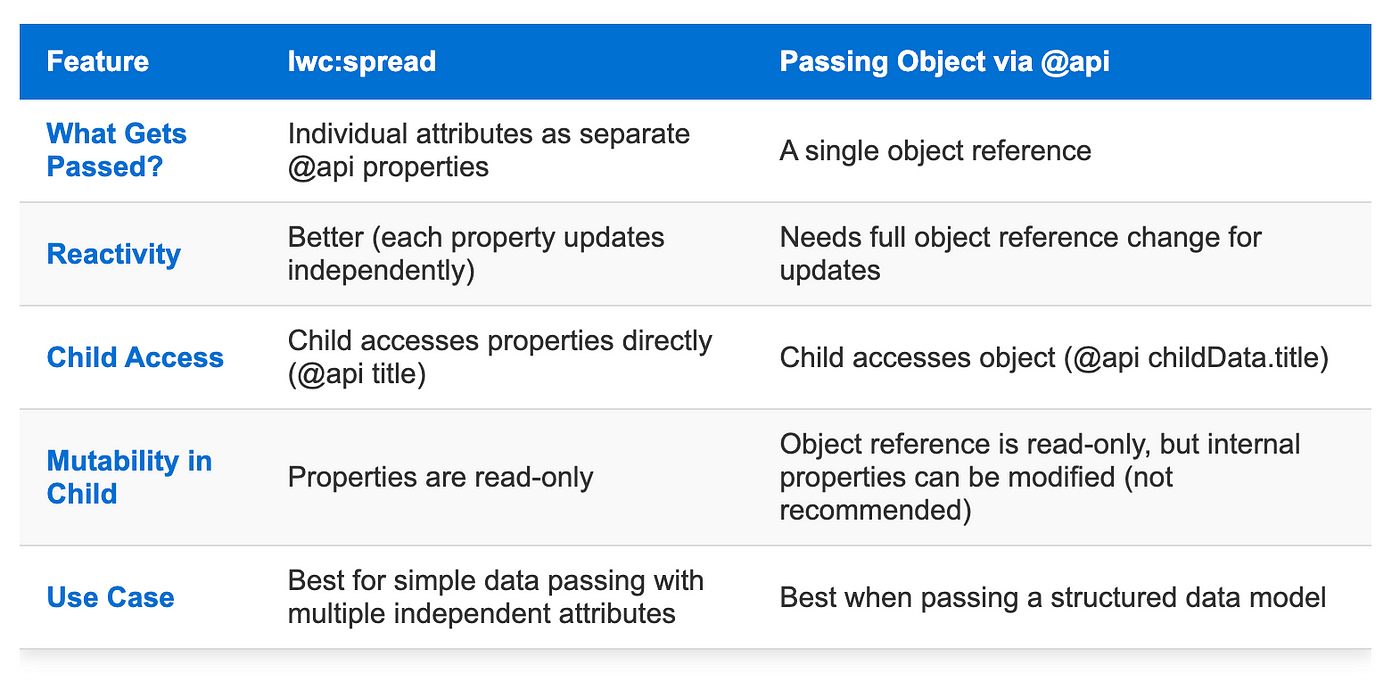 | Feature | lwc:spread | Passing Object via @api |
|---|---|---|
| What Gets Passed? | Individual attributes as separate @api properties | A single object reference |
| Reactivity | Better (each property updates independently) | Needs full object reference change for updates |
| Child Access | Child accesses properties directly (@api title) | Child accesses object (@api childData.title) |
| Mutability in Child | Properties are read-only | Object reference is read-only, but internal properties can be modified (not recommended) |
| Use Case | Best for simple data passing with multiple independent attributes | Best when passing a structured data model |